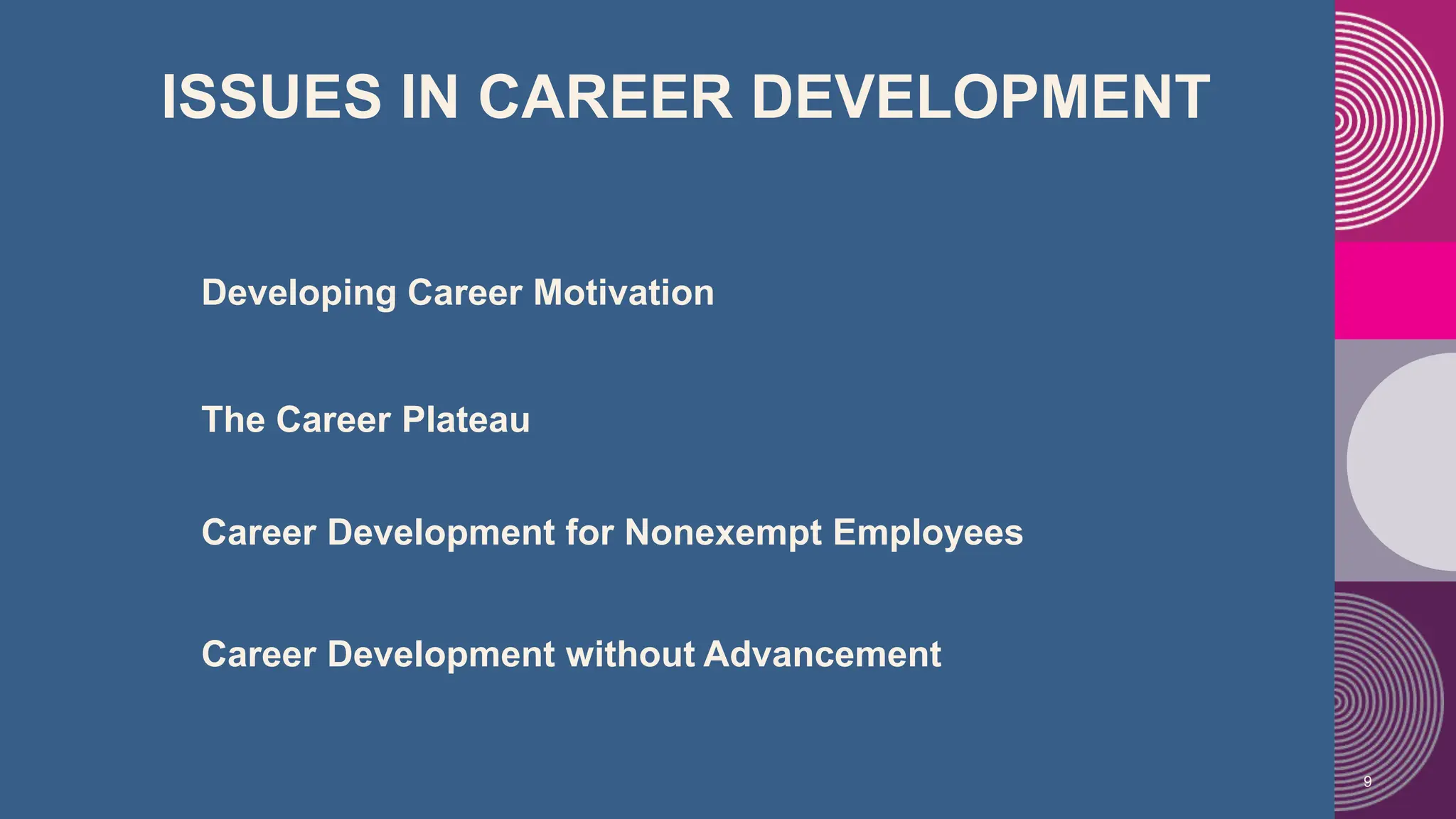 ISSUES IN CAREER DEVELOPMENT

Developing Career Motivation

The Career Plateau

Career Development for Nonexempt Employees

Career Development without Advancement

9